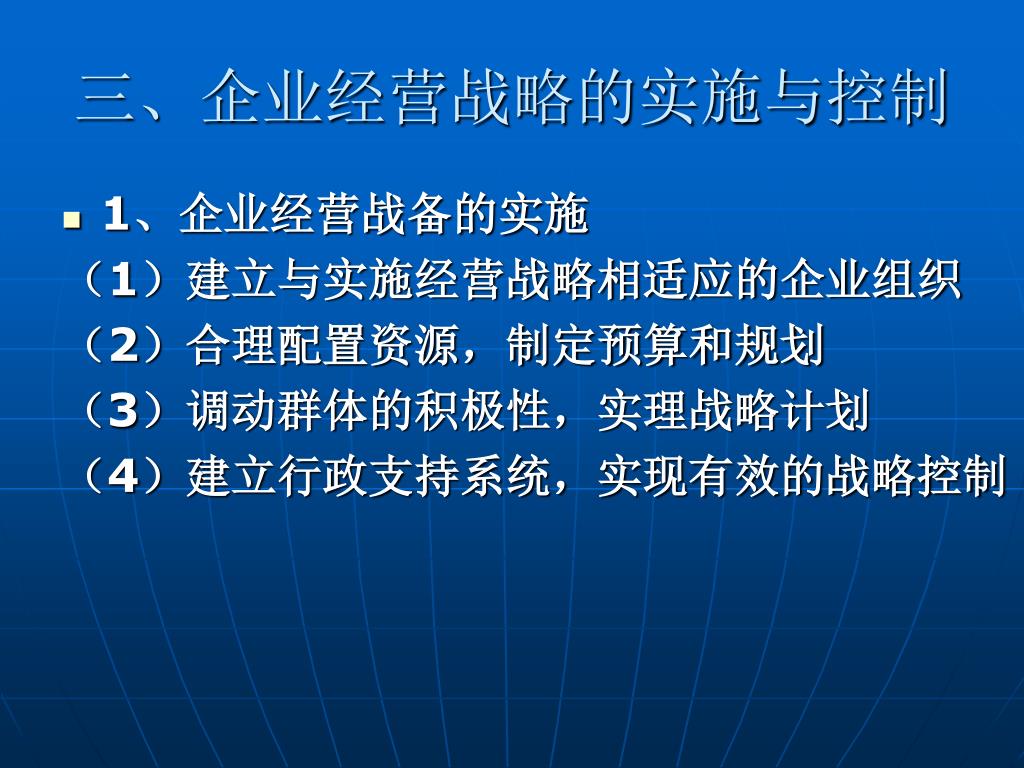 三、企业经营战略的实施与控制

1、企业经营战备的实施
（1）建立与实施经营战略相适应的企业组织
（2）合理配置资源，制定预算和规划
（3）调动群体的积极性，实理战略计划
（4）建立行政支持系统，实现有效的战略控制